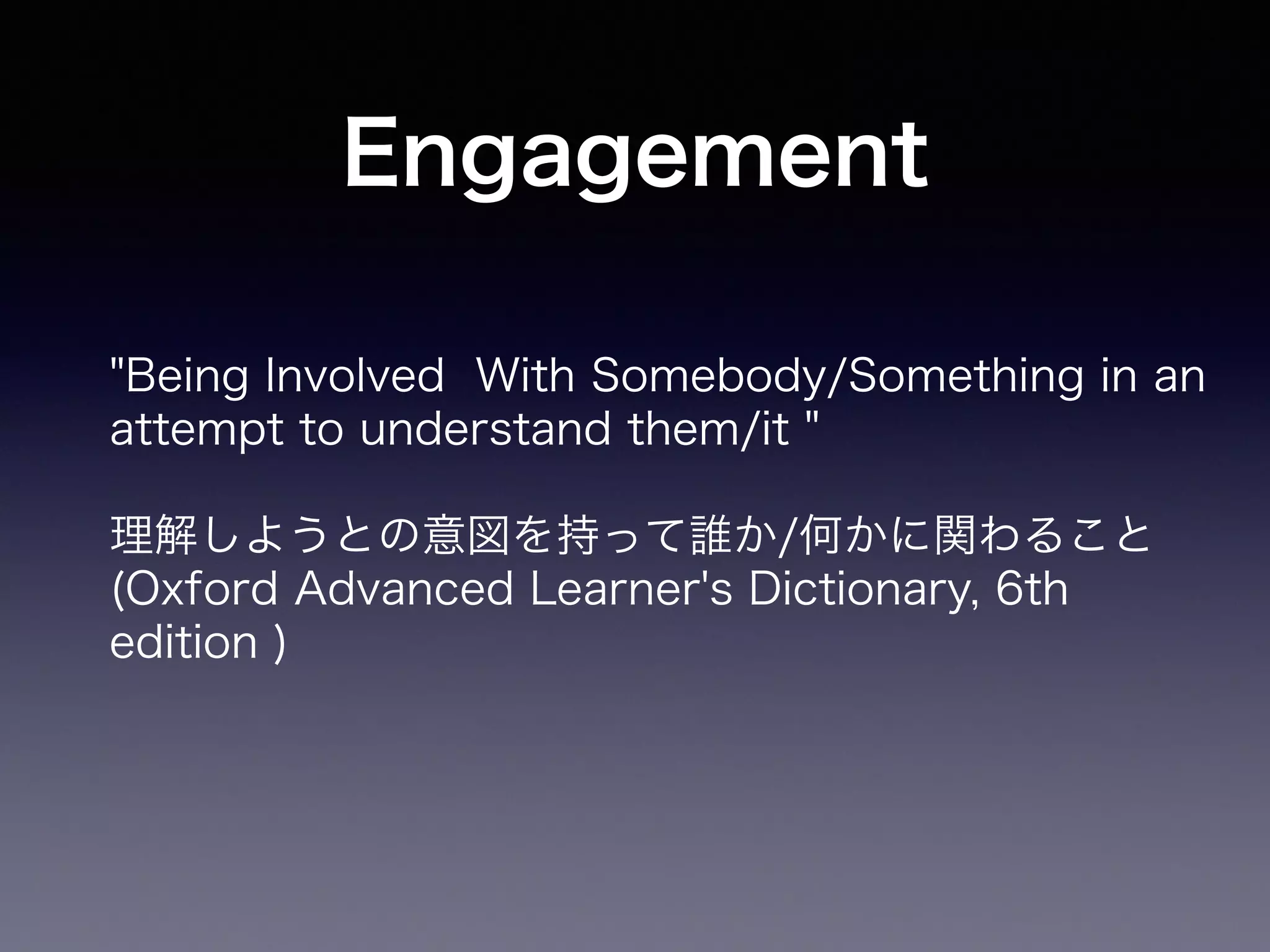 Engagement

"Being Involved  With Somebody/Something in an attempt to understand them/it "

理解しようとの意図を持って誰か/何かに関わること
(Oxford Advanced Learner's Dictionary, 6th edition )